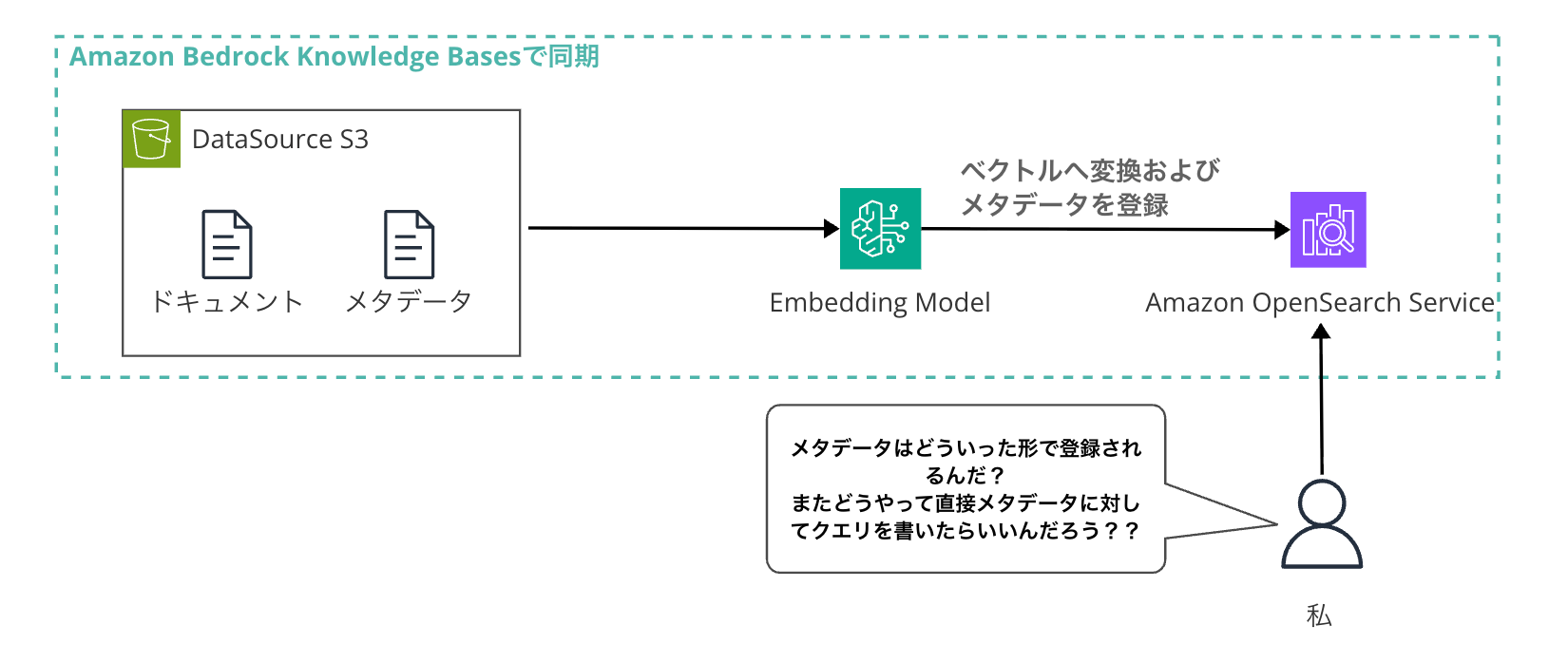 Amazon Bedrock Knowledge Basesで同期

DataSource S3

ドキュメント　メタデータ

ベクトルへ変換および
メタデータを登録

Embedding Model

Amazon OpenSearch Service

メタデータはどういった形で登録されるんだ？
またどうやって直接メタデータに対してクエリを書いたらいいんだろう？？

私